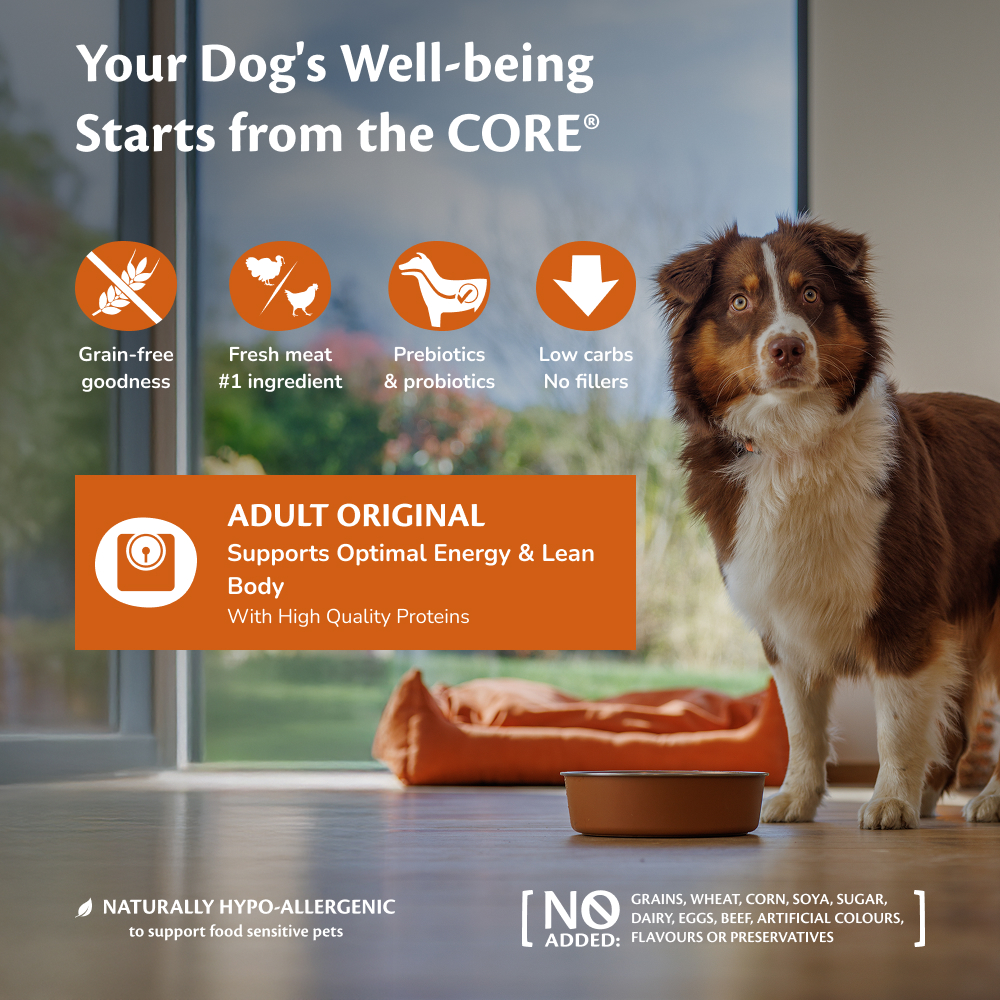 Your Dog's Well-being Starts from the CORE®

Grain-free goodness

Fresh meat #1 ingredient

Prebiotics & probiotics

Low carbs No fillers

ADULT ORIGINAL
Supports Optimal Energy & Lean Body
With High Quality Proteins

NATURALLY HYPO-ALLERGENIC
to support food sensitive pets

[ NO ADDED: GRAINS, WHEAT, CORN, SOYA, SUGAR, DAIRY, EGGS, BEEF, ARTIFICIAL COLOURS, FLAVOURS OR PRESERVATIVES ]